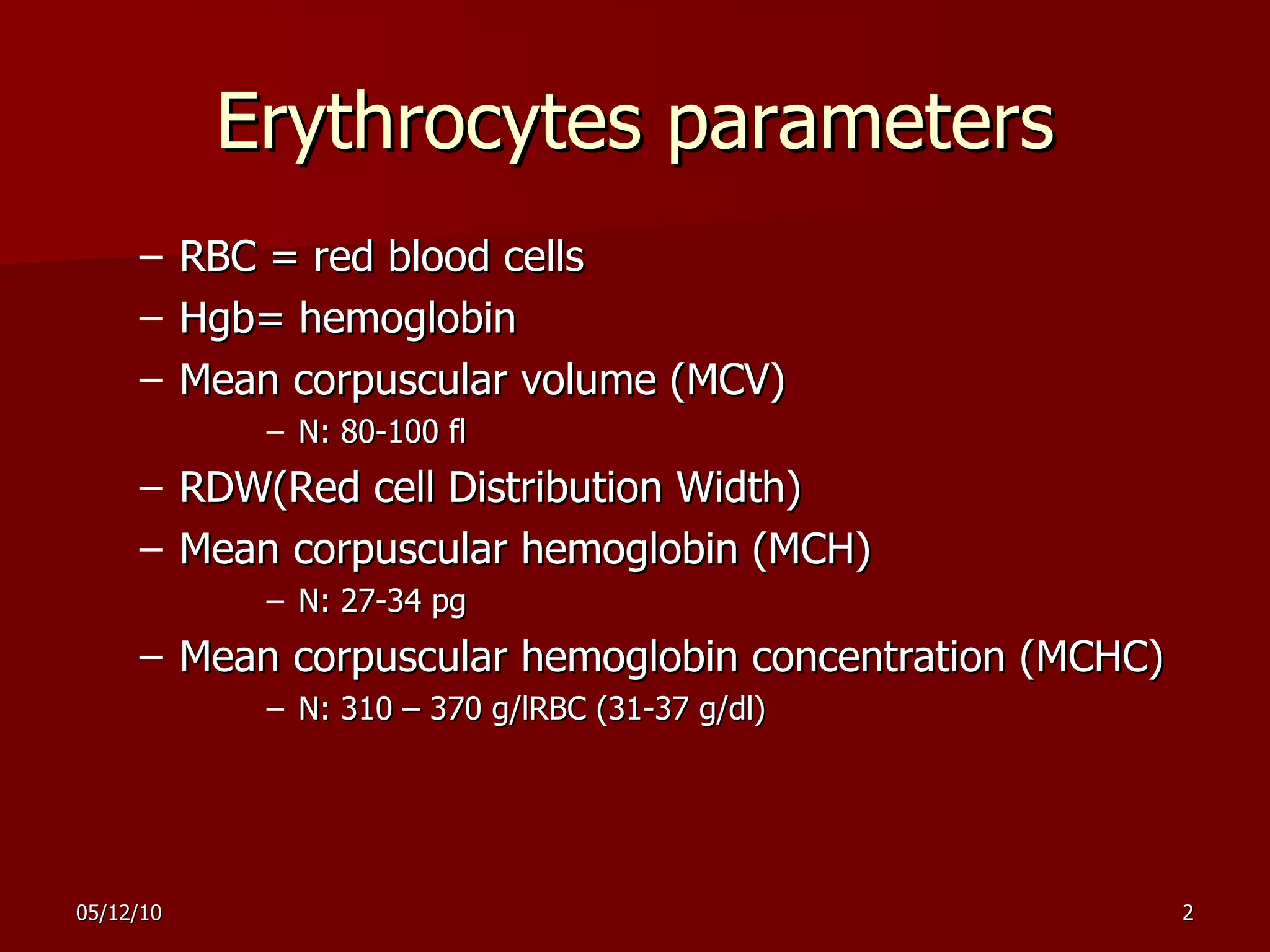 Erythrocytes parameters

– RBC = red blood cells
– Hgb= hemoglobin
– Mean corpuscular volume (MCV)
– N: 80-100 fl
– RDW(Red cell Distribution Width)
– Mean corpuscular hemoglobin (MCH)
– N: 27-34 pg
– Mean corpuscular hemoglobin concentration (MCHC)
– N: 310 – 370 g/lRBC (31-37 g/dl)

05/12/10

2